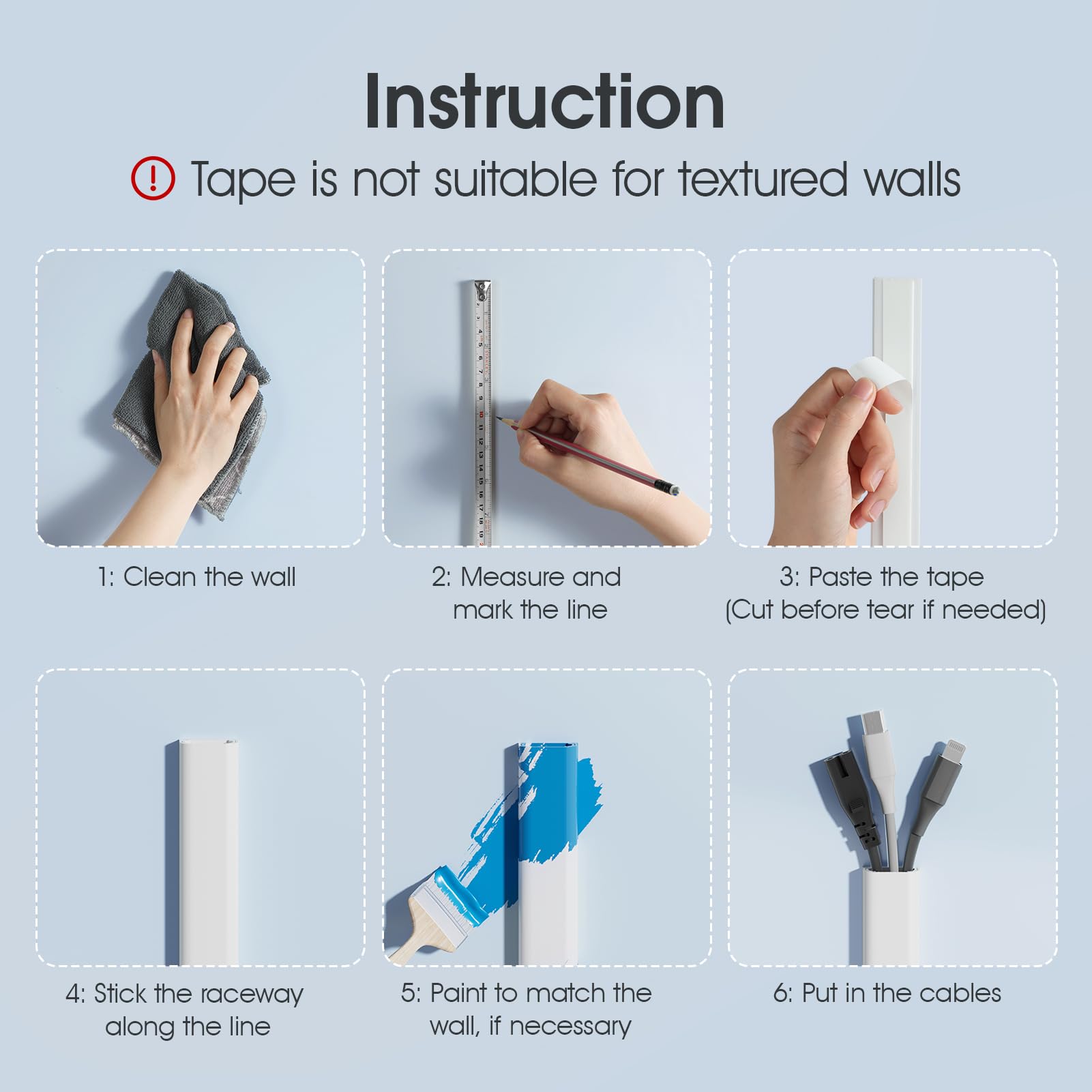 Instruction

Tape is not suitable for textured walls

1: Clean the wall

2: Measure and mark the line

3: Paste the tape (Cut before tear if needed)

4: Stick the raceway along the line

5: Paint to match the wall, if necessary

6: Put in the cables